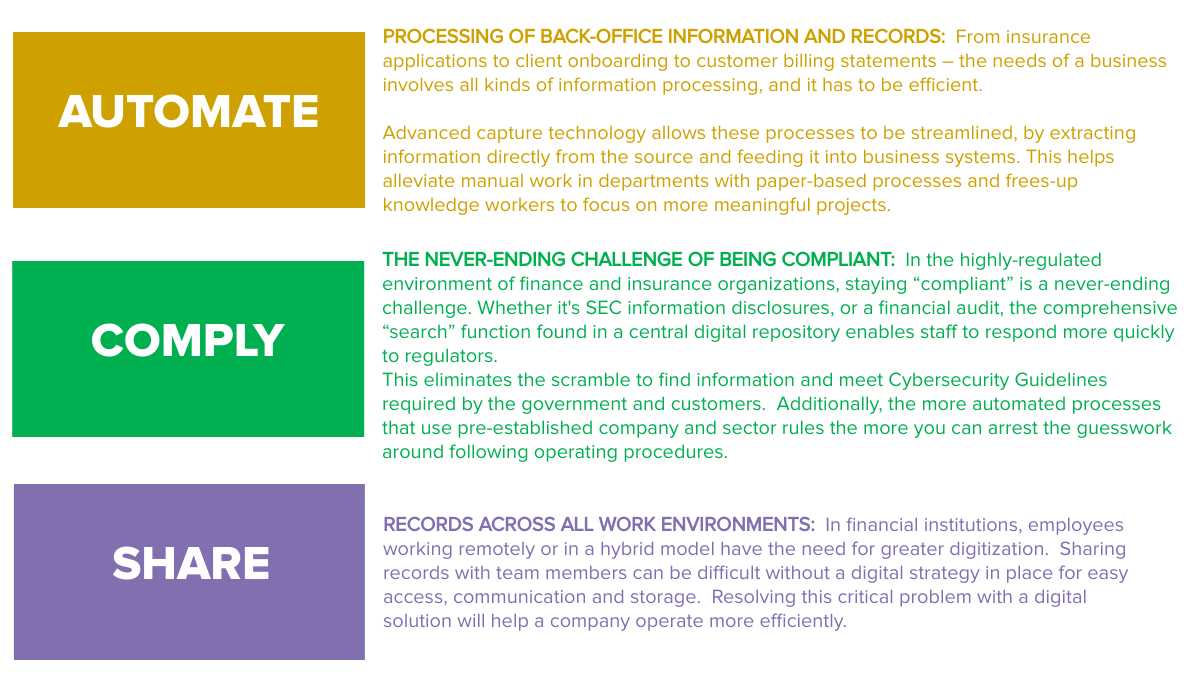 AUTOMATE

PROCESSING OF BACK-OFFICE INFORMATION AND RECORDS: From insurance applications to client onboarding to customer billing statements – the needs of a business involves all kinds of information processing, and it has to be efficient.

Advanced capture technology allows these processes to be streamlined, by extracting information directly from the source and feeding it into business systems. This helps alleviate manual work in departments with paper-based processes and frees-up knowledge workers to focus on more meaningful projects.

COMPLY

THE NEVER-ENDING CHALLENGE OF BEING COMPLIANT: In the highly-regulated environment of finance and insurance organizations, staying “compliant” is a never-ending challenge. Whether it's SEC information disclosures, or a financial audit, the comprehensive “search” function found in a central digital repository enables staff to respond more quickly to regulators.
This eliminates the scramble to find information and meet Cybersecurity Guidelines required by the government and customers. Additionally, the more automated processes that use pre-established company and sector rules the more you can arrest the guesswork around following operating procedures.

SHARE

RECORDS ACROSS ALL WORK ENVIRONMENTS: In financial institutions, employees working remotely or in a hybrid model have the need for greater digitization. Sharing records with team members can be difficult without a digital strategy in place for easy access, communication and storage. Resolving this critical problem with a digital solution will help a company operate more efficiently.